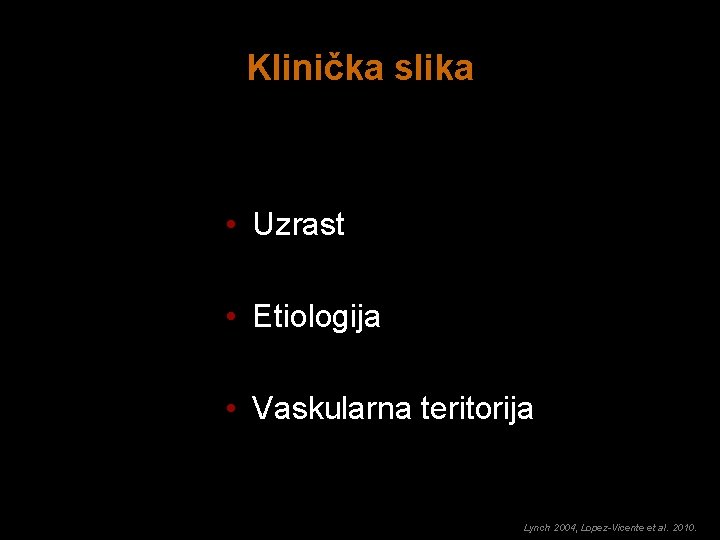 Klinička slika

• Uzrast

• Etiologija

• Vaskularna teritorija

Lynch 2004, Lopez-Vicente et al. 2010.